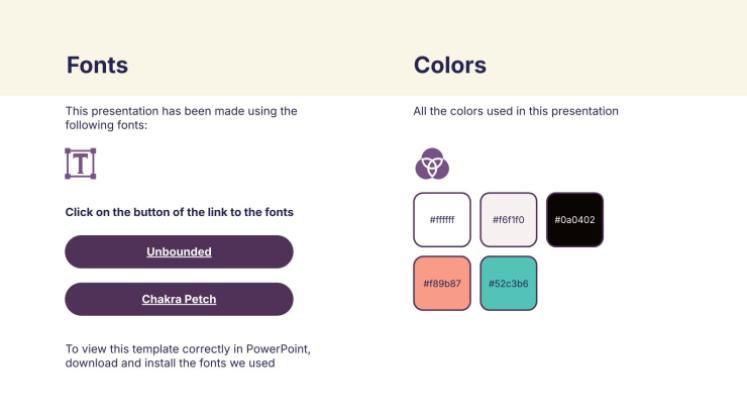 Fonts

This presentation has been made using the following fonts:

T

Click on the button of the link to the fonts

Unbounded

Chakra Petch

To view this template correctly in PowerPoint, download and install the fonts we used

Colors

All the colors used in this presentation

#ffffff

#f6f1f0

#0a0402

#f89b87

#52c3b6